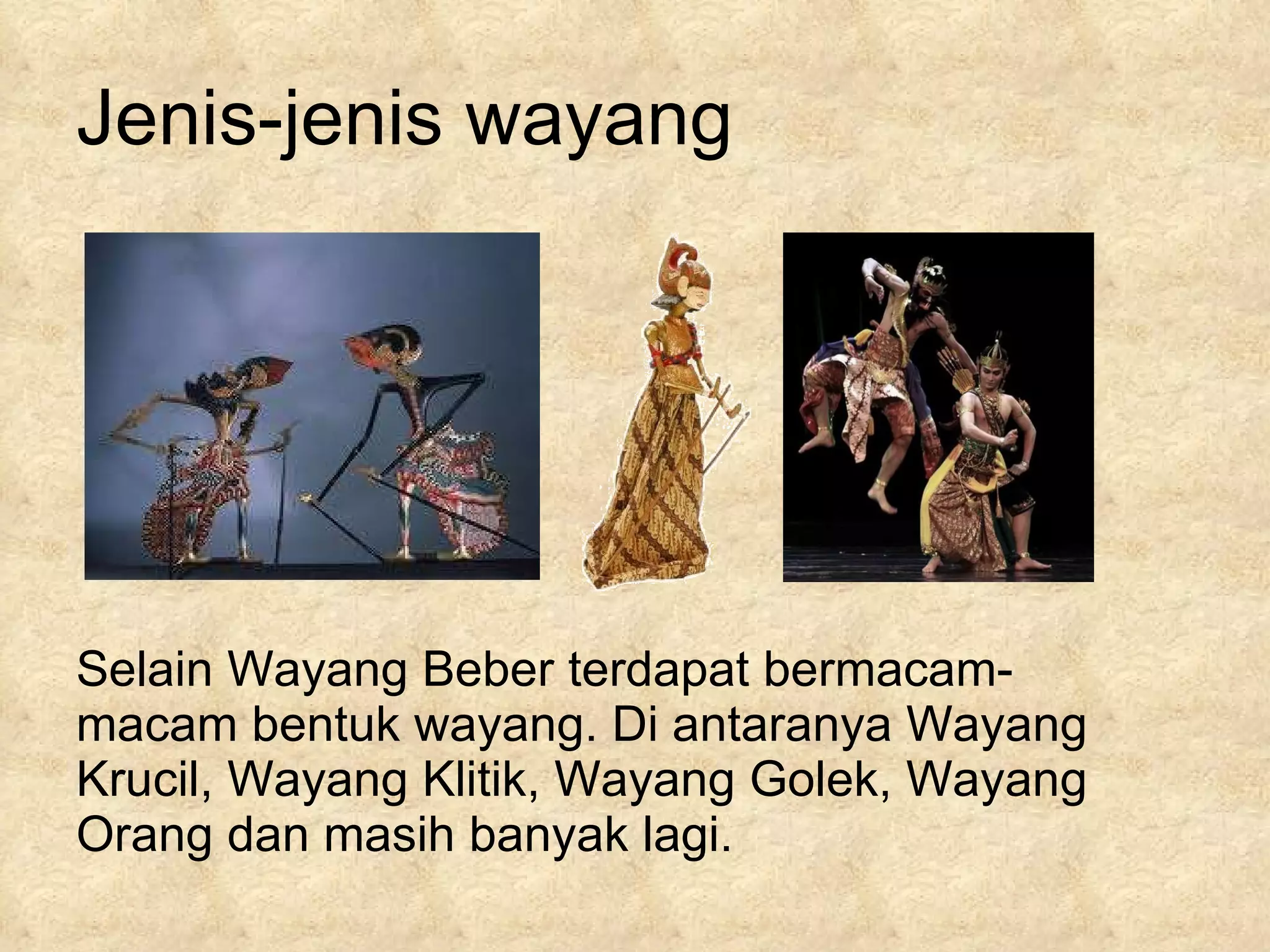 Jenis-jenis wayang

Selain Wayang Beber terdapat bermacam-macam bentuk wayang. Di antaranya Wayang Krucil, Wayang Klitik, Wayang Golek, Wayang Orang dan masih banyak lagi.